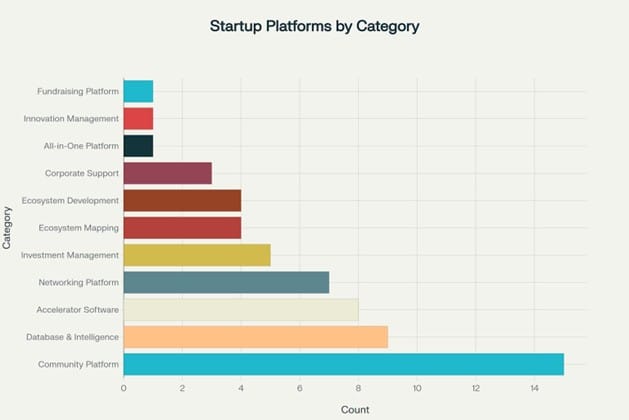 Startup Platforms by Category

Category

Fundraising Platform
Innovation Management
All-in-One Platform
Corporate Support
Ecosystem Development
Ecosystem Mapping
Investment Management
Networking Platform
Accelerator Software
Database & Intelligence
Community Platform

0
2
4
6
8
10
12
14

Count